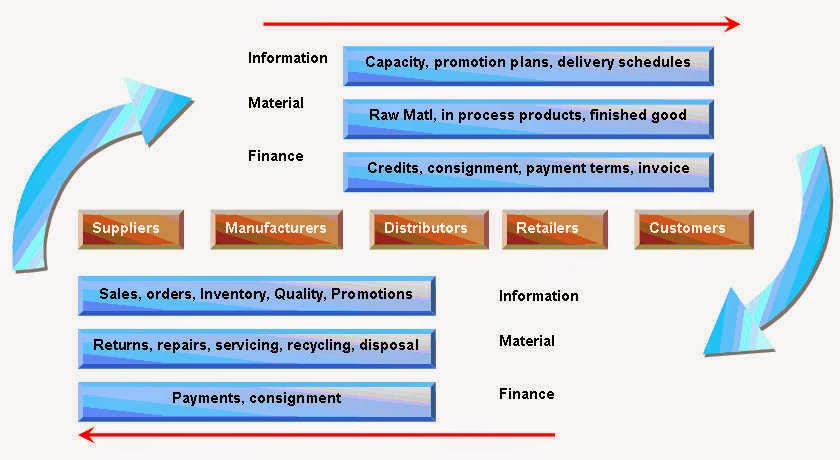 Information
Capacity, promotion plans, delivery schedules

Material
Raw Matl, in process products, finished good

Finance
Credits, consignment, payment terms, invoice

Suppliers
Manufacturers
Distributors
Retailers
Customers

Sales, orders, Inventory, Quality, Promotions
Information

Returns, repairs, servicing, recycling, disposal
Material

Payments, consignment
Finance